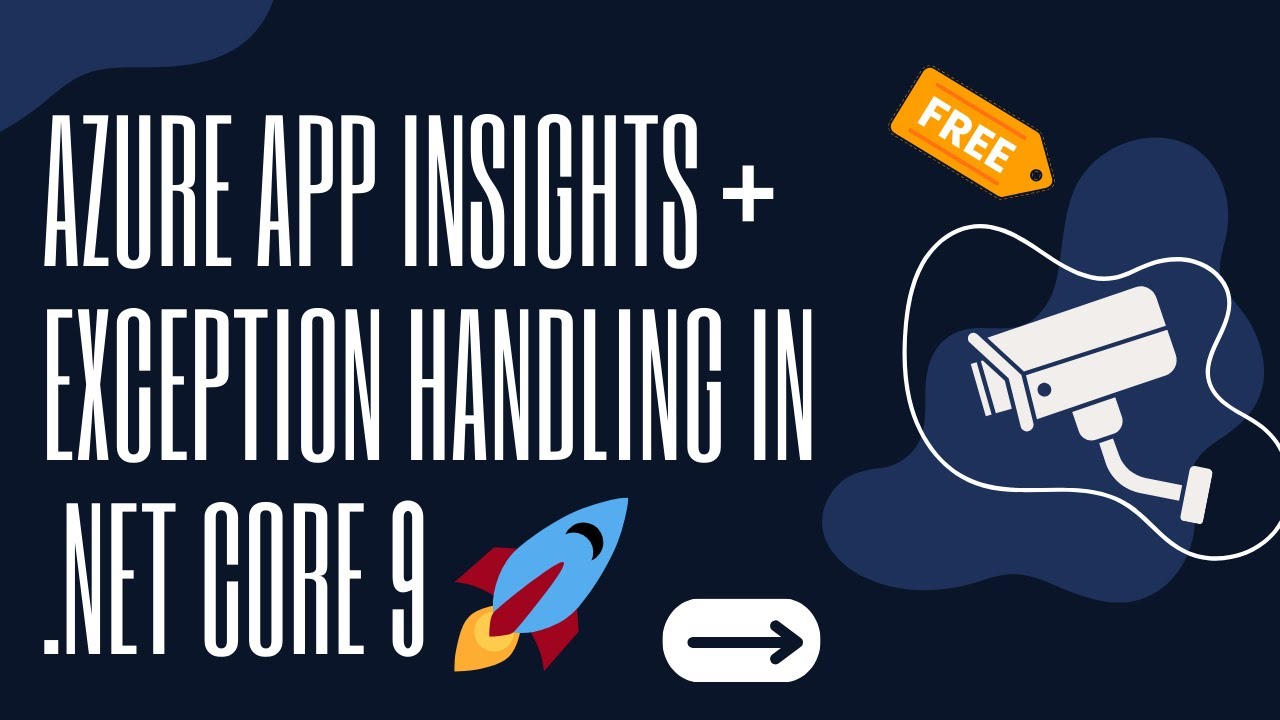 AZURE APP INSIGHTS + EXCEPTION HANDLING IN .NET CORE 9

FREE